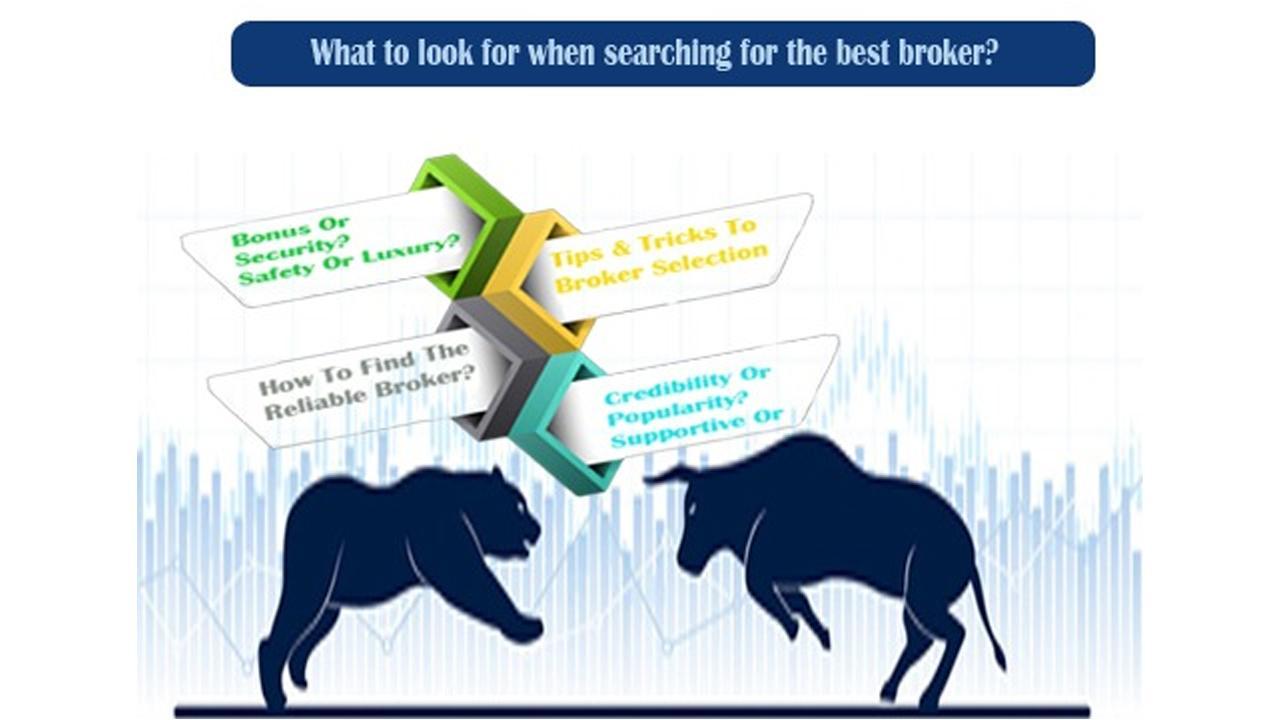 What to look for when searching for the best broker?

Bonus Or Security? Safety Or Luxury?

Tips & Tricks To Broker Selection

How To Find The Reliable Broker?

Credibility Or Popularity? Supportive Or